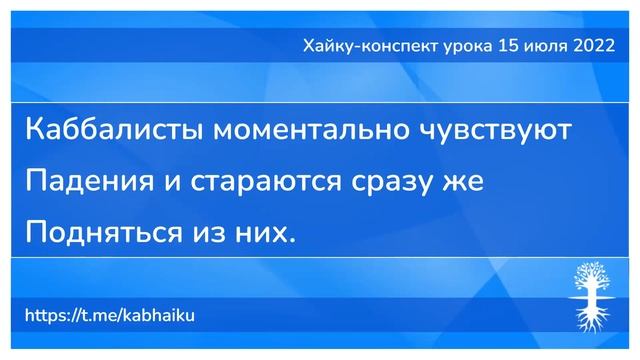 Хайку-конспект урока 15 июля 2022

Каббалисты моментально чувствуют
Падения и стараются сразу же
Подняться из них.

https://t.me/kabhaiku